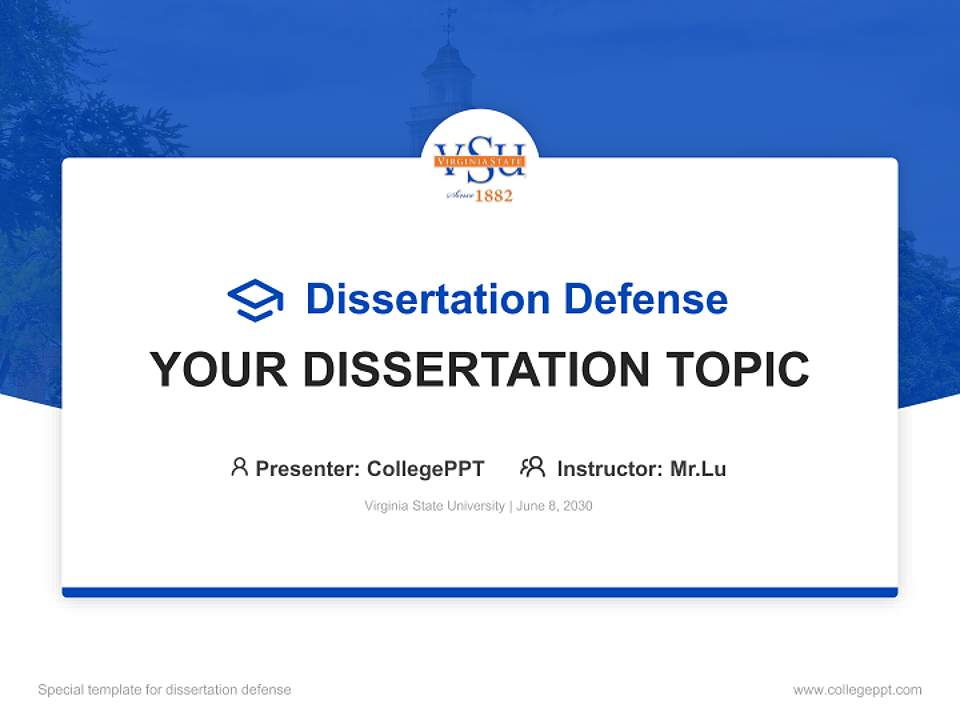 VSU
VIRGINIA STATE
Since 1882

Dissertation Defense

YOUR DISSERTATION TOPIC

Presenter: CollegePPT Instructor: Mr.Lu

Virginia State University | June 8, 2030

Special template for dissertation defense

www.collegeppt.com